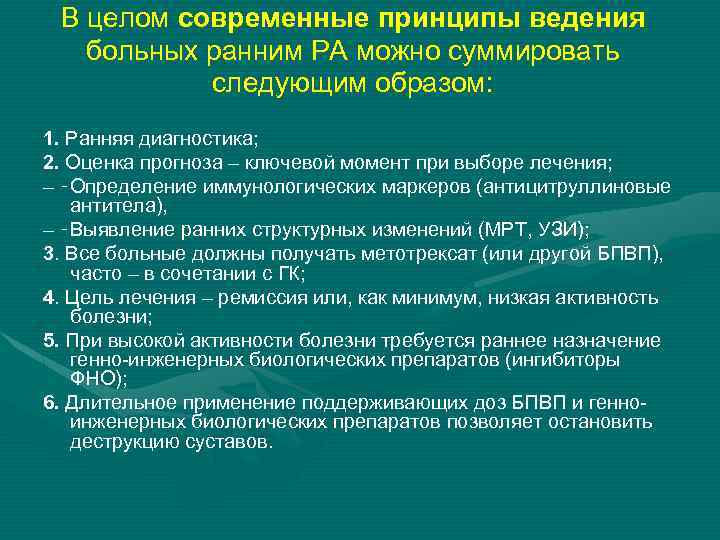 В целом современные принципы ведения больных ранним РА можно суммировать следующим образом:

1. Ранняя диагностика;
2. Оценка прогноза – ключевой момент при выборе лечения;
– - Определение иммунологических маркеров (антицитруллиновые антитела),
– - Выявление ранних структурных изменений (МРТ, УЗИ);
3. Все больные должны получать метотрексат (или другой БПВП), часто – в сочетании с ГК;
4. Цель лечения – ремиссия или, как минимум, низкая активность болезни;
5. При высокой активности болезни требуется раннее назначение генно-инженерных биологических препаратов (ингибиторы ФНО);
6. Длительное применение поддерживающих доз БПВП и генно-инженерных биологических препаратов позволяет остановить деструкцию суставов.